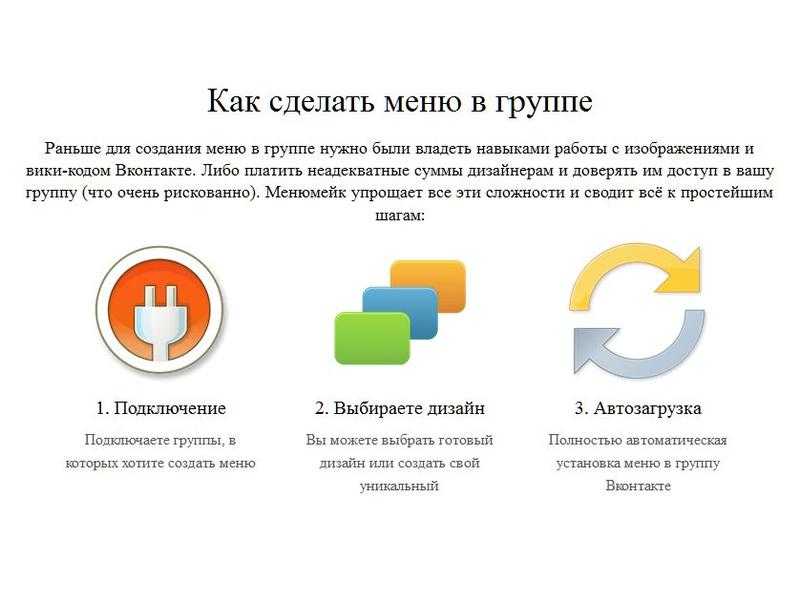 Как сделать меню в группе

Раньше для создания меню в группе нужно были владеть навыками работы с изображениями и вики-кодом Вконтакте. Либо платить неадекватные суммы дизайнерам и доверять им доступ в вашу группу (что очень рискованно). Менюмейк упрощает все эти сложности и сводит всё к простейшим шагам:

1. Подключение

Подключаете группы, в которых хотите создать меню

2. Выбираете дизайн

Вы можете выбрать готовый дизайн или создать свой уникальный

3. Автозагрузка

Полностью автоматическая установка меню в группу Вконтакте